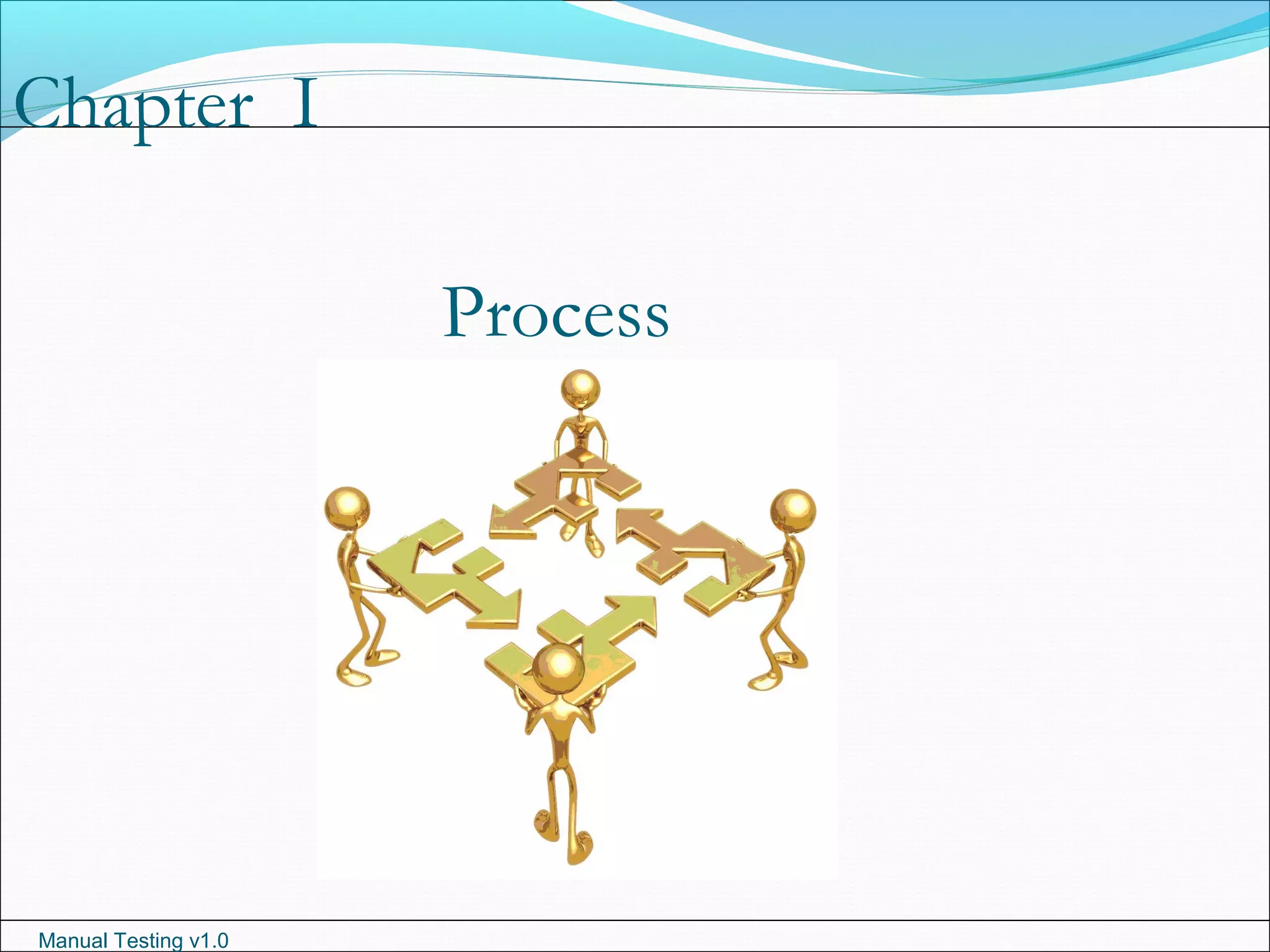 Chapter I

Process

Manual Testing v1.0